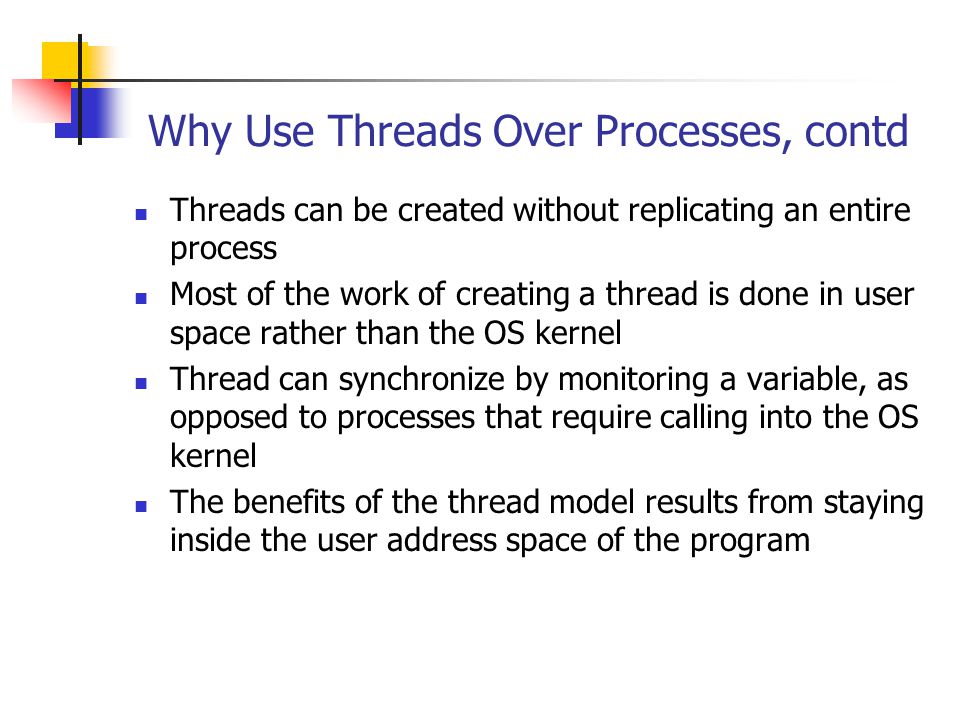 Why Use Threads Over Processes, contd

- Threads can be created without replicating an entire process
- Most of the work of creating a thread is done in user space rather than the OS kernel
- Thread can synchronize by monitoring a variable, as opposed to processes that require calling into the OS kernel
- The benefits of the thread model results from staying inside the user address space of the program